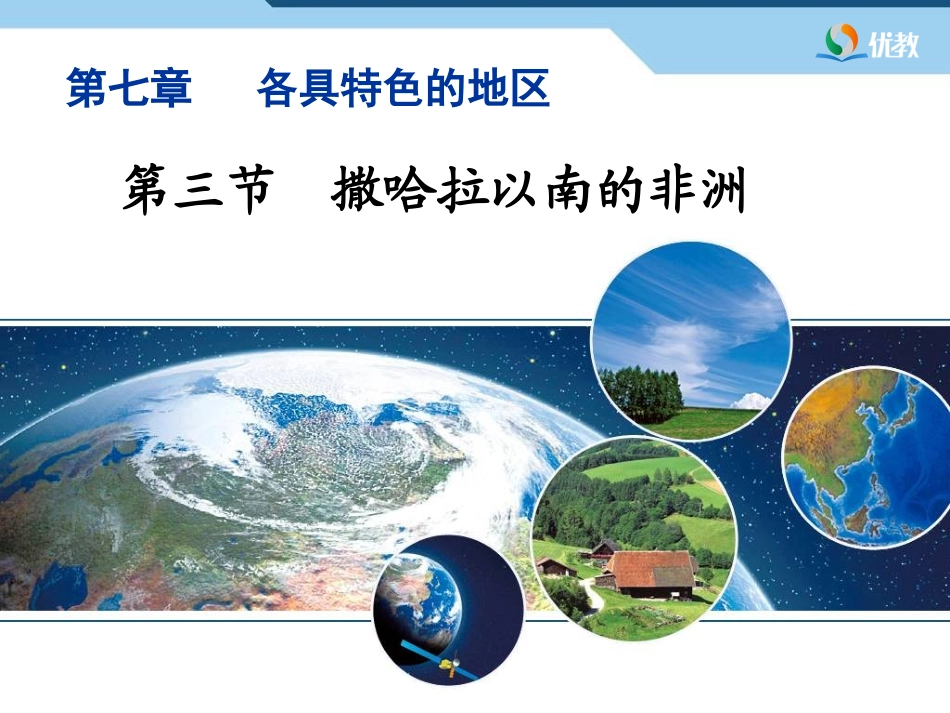 优教

第七章　各具特色的地区

第三节　撒哈拉以南的非洲